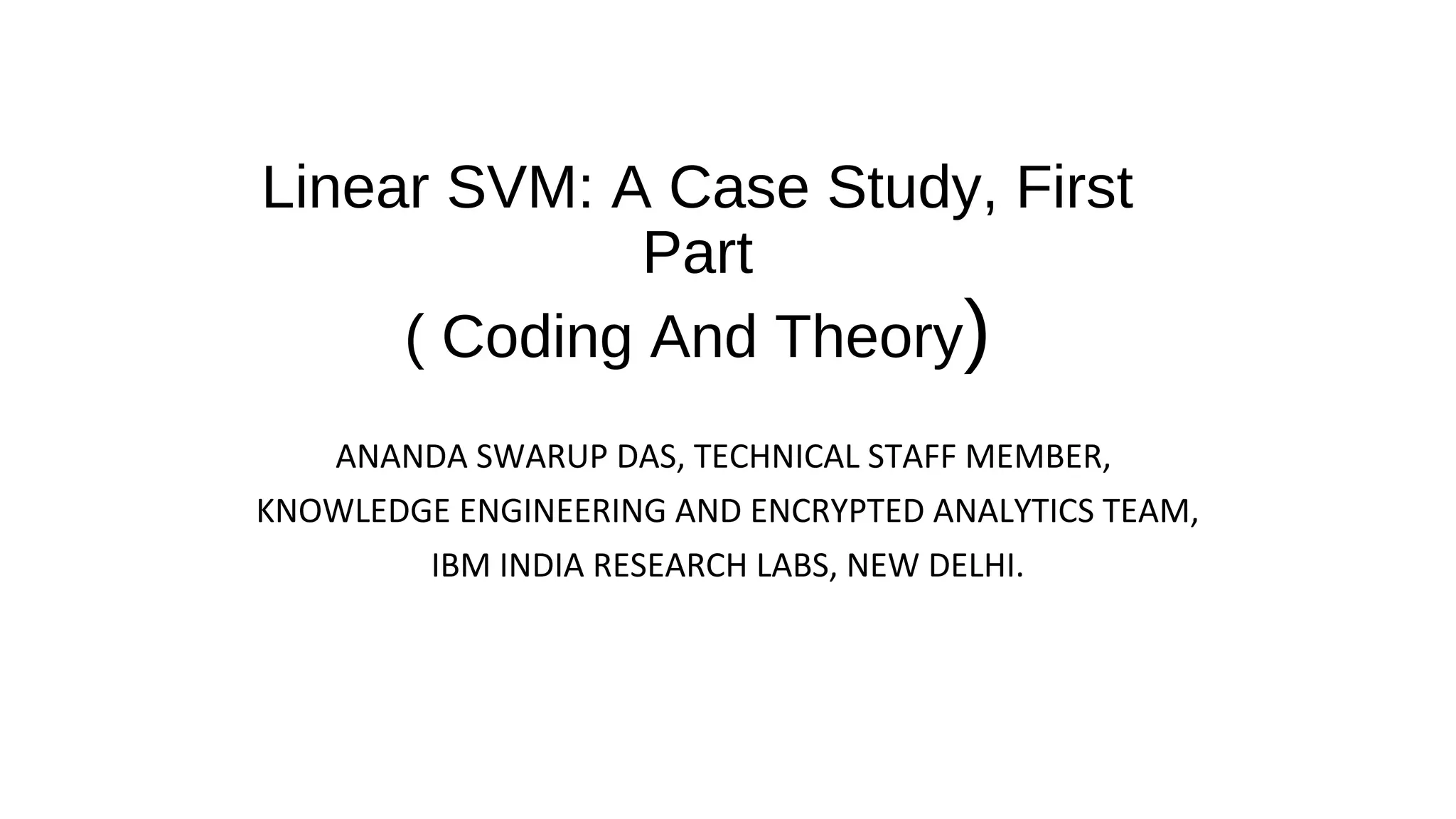 Linear SVM: A Case Study, First Part
( Coding And Theory)

ANANDA SWARUP DAS, TECHNICAL STAFF MEMBER,
KNOWLEDGE ENGINEERING AND ENCRYPTED ANALYTICS TEAM,
IBM INDIA RESEARCH LABS, NEW DELHI.